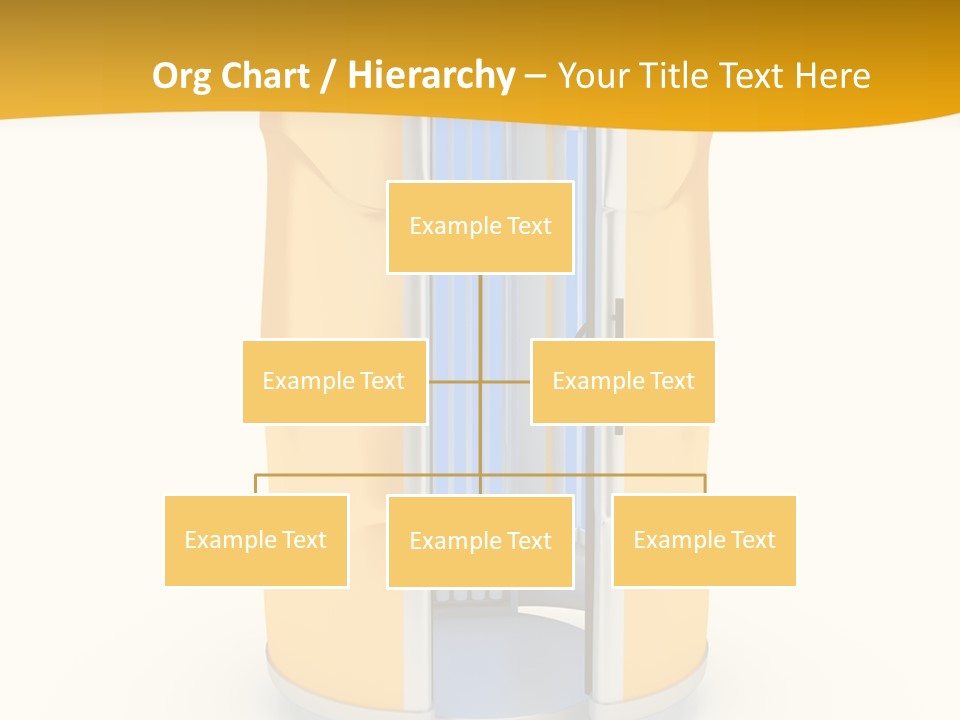 Org Chart / Hierarchy – Your Title Text Here

Example Text

Example Text

Example Text

Example Text

Example Text

Example Text